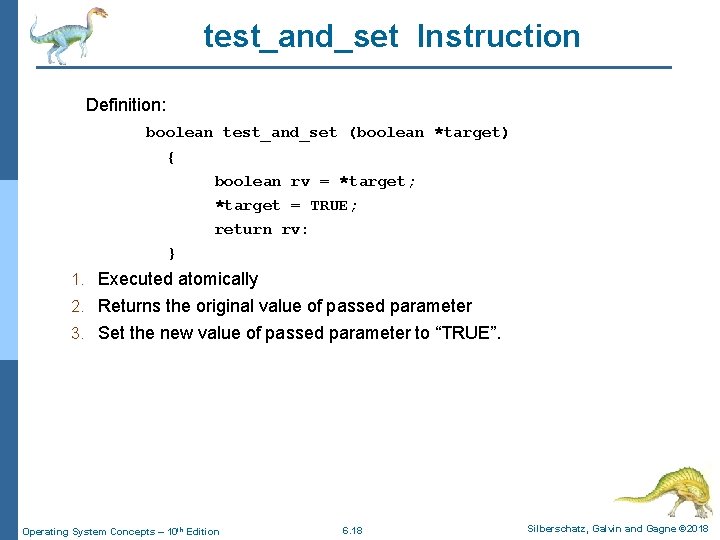 test_and_set Instruction

Definition:

boolean test_and_set (boolean *target)
{
boolean rv = *target;
*target = TRUE;
return rv:
}

1. Executed atomically
2. Returns the original value of passed parameter
3. Set the new value of passed parameter to “TRUE”.

Operating System Concepts – 10$^{th}$ Edition
6.18
Silberschatz, Galvin and Gagne ©2018